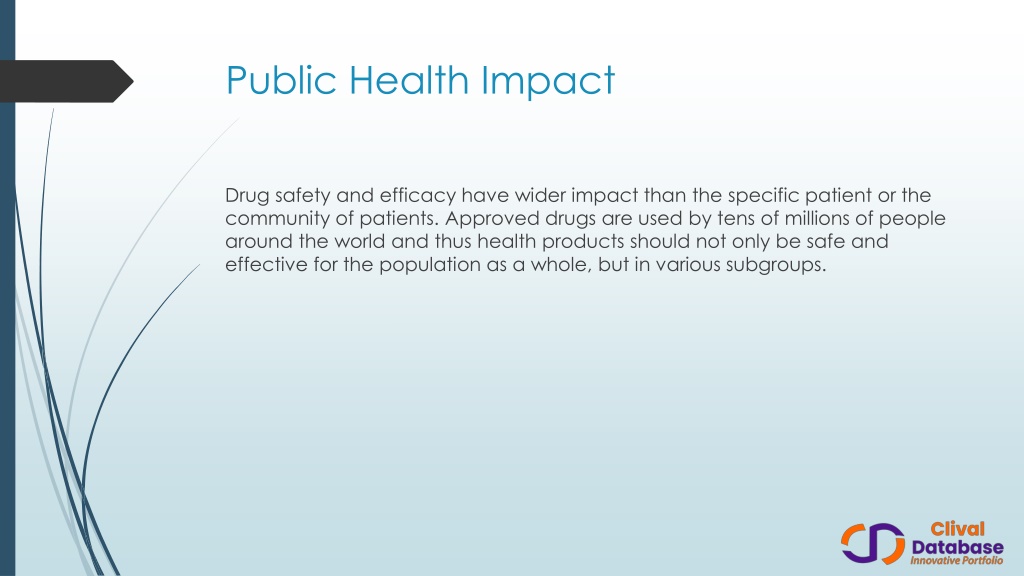 Public Health Impact

Drug safety and efficacy have wider impact than the specific patient or the community of patients. Approved drugs are used by tens of millions of people around the world and thus health products should not only be safe and effective for the population as a whole, but in various subgroups.

Clival Database Innovative Portfolio